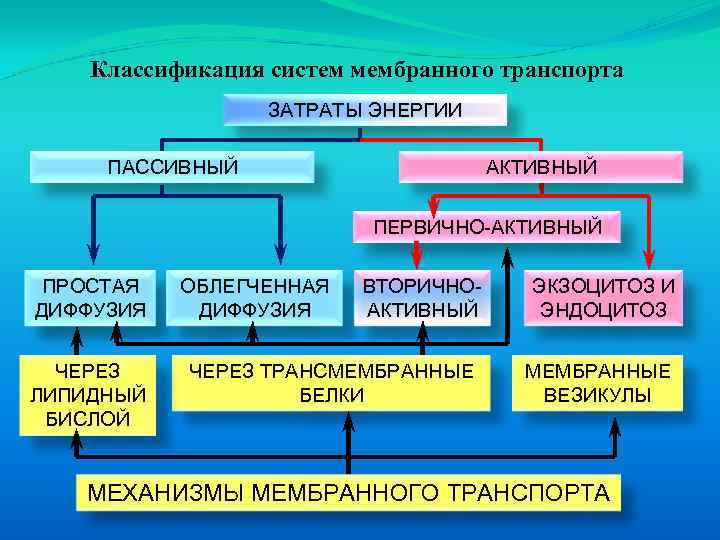 Классификация систем мембранного транспорта

ЗАТРАТЫ ЭНЕРГИИ

ПАССИВНЫЙ

АКТИВНЫЙ

ПЕРВИЧНО-АКТИВНЫЙ

ПРОСТАЯ ДИФФУЗИЯ

ОБЛЕГЧЕННАЯ ДИФФУЗИЯ

ВТОРИЧНО-АКТИВНЫЙ

ЭКЗОЦИТОЗ И ЭНДОЦИТОЗ

ЧЕРЕЗ ЛИПИДНЫЙ БИСЛОЙ

ЧЕРЕЗ ТРАНСМЕМБРАННЫЕ БЕЛКИ

МЕМБРАННЫЕ ВЕЗИКУЛЫ

МЕХАНИЗМЫ МЕМБРАННОГО ТРАНСПОРТА